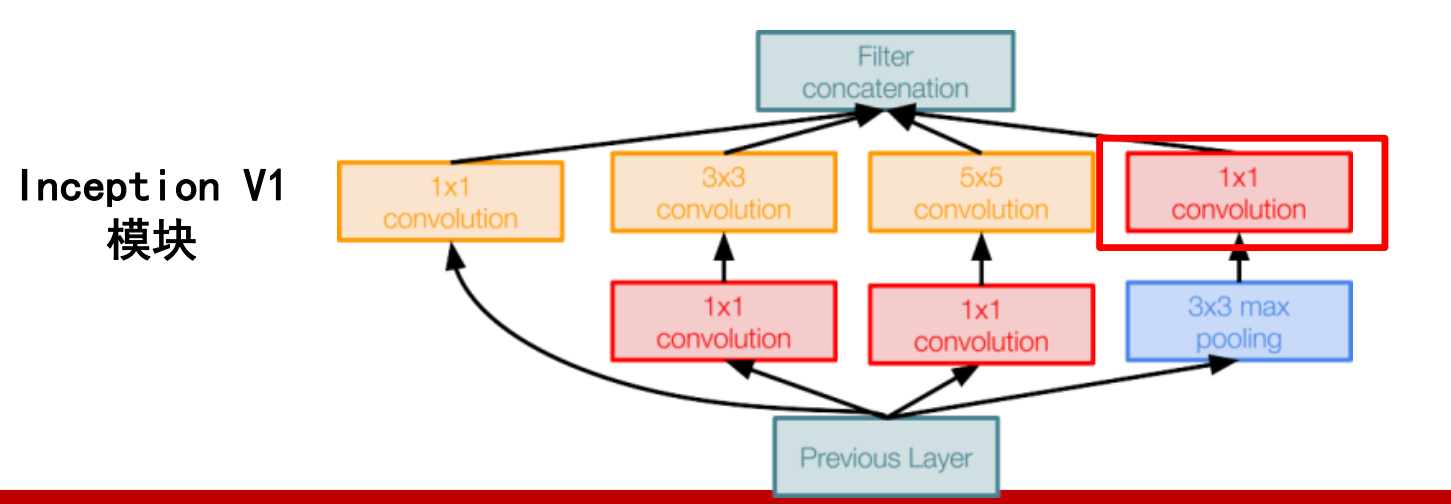 Inception V1 模块

Filter concatenation

1x1 convolution

3x3 convolution

5x5 convolution

1x1 convolution

1x1 convolution

1x1 convolution

3x3 max pooling

Previous Layer